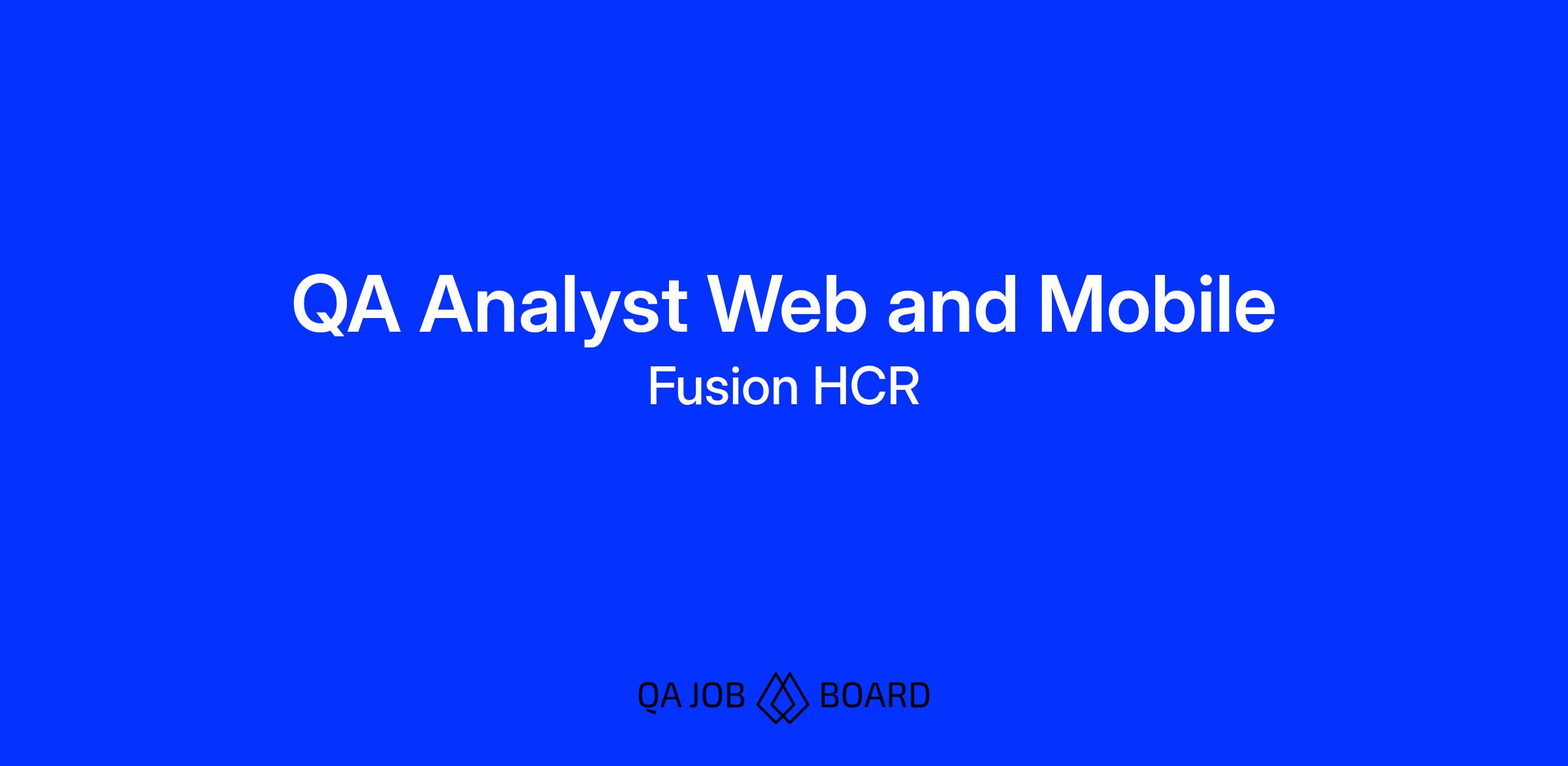 QA Analyst Web and Mobile

Fusion HCR

QA JOB BOARD